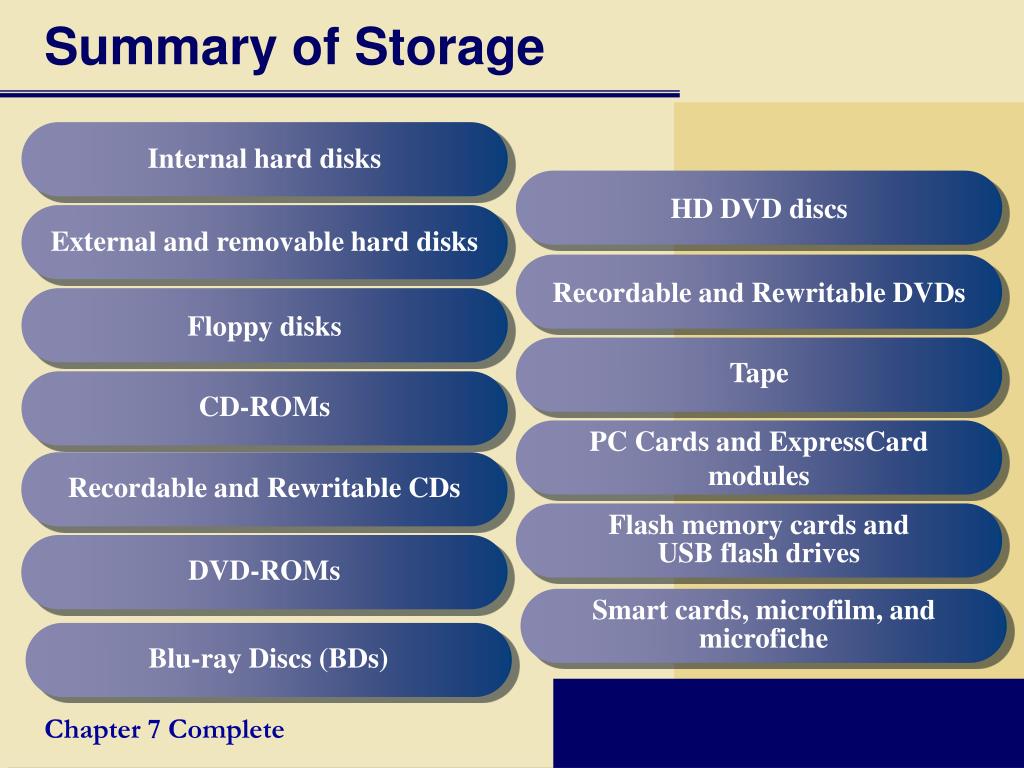 Summary of Storage

Internal hard disks

External and removable hard disks

Floppy disks

CD-ROMs

Recordable and Rewritable CDs

DVD-ROMs

Blu-ray Discs (BDs)

HD DVD discs

Recordable and Rewritable DVDs

Tape

PC Cards and ExpressCard modules

Flash memory cards and USB flash drives

Smart cards, microfilm, and microfiche

Chapter 7 Complete